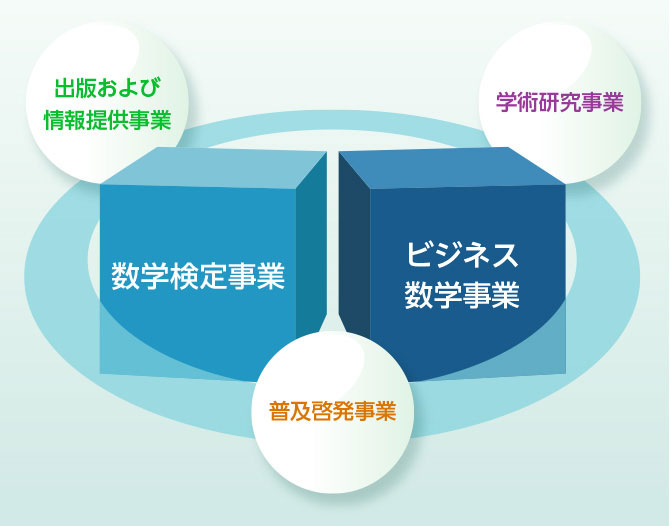 出版および
情報提供事業

学術研究事業

数学検定事業

ビジネス
数学事業

普及啓発事業